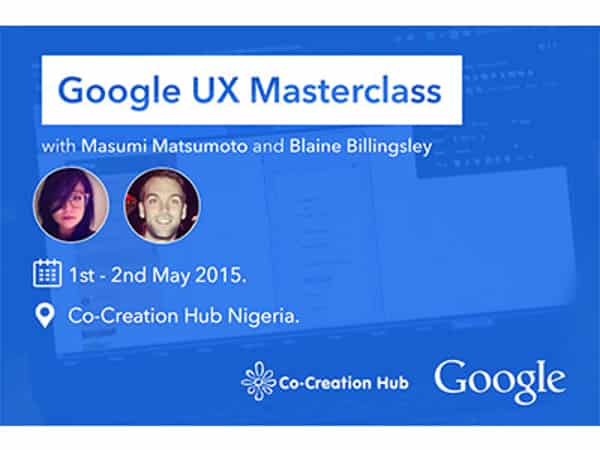 Google UX Masterclass

with Masumi Matsumoto and Blaine Billingsley

1st - 2nd May 2015.

Co-Creation Hub Nigeria.

Co-Creation Hub

Google